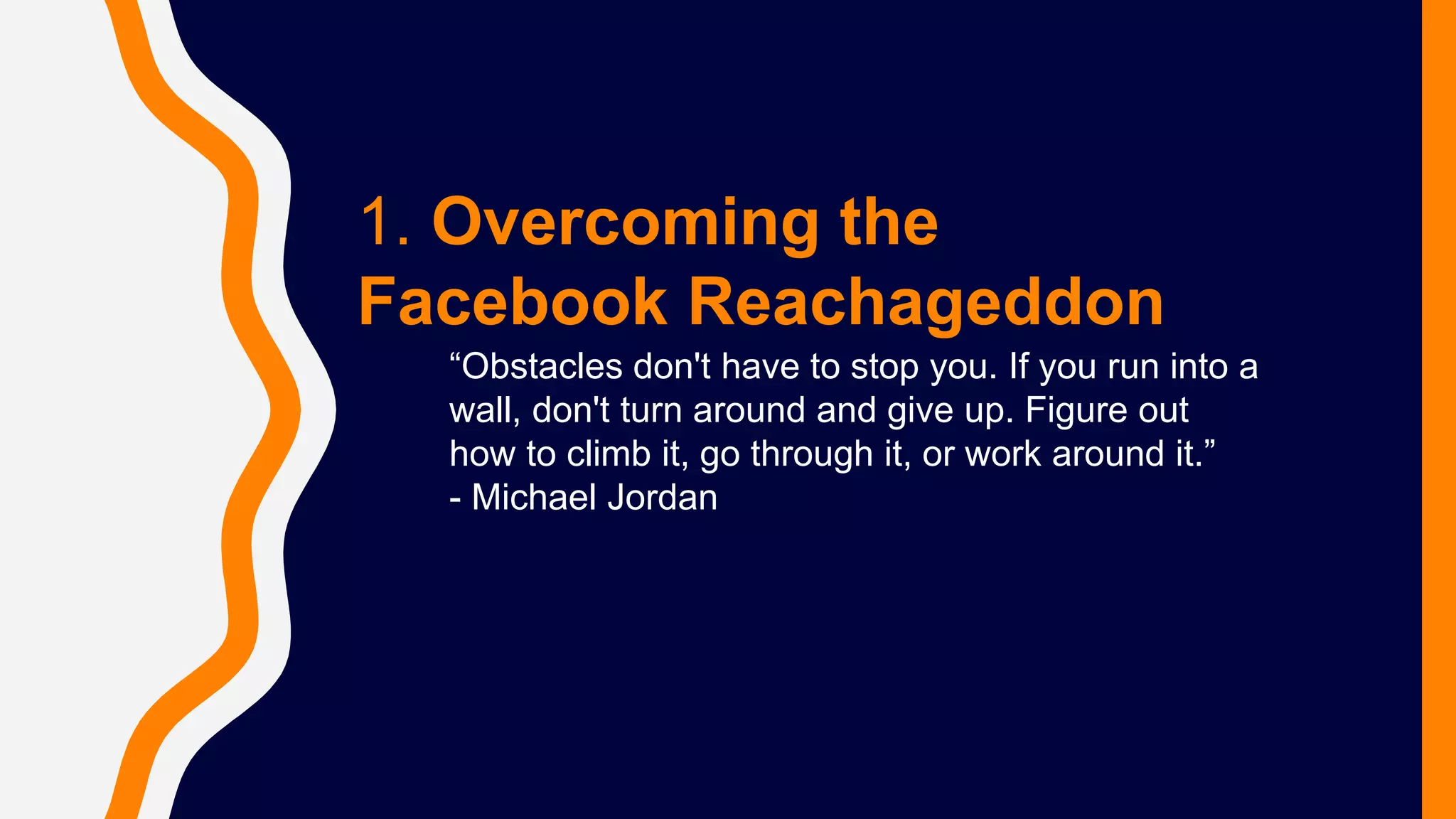 1. Overcoming the Facebook Reachageddon

“Obstacles don't have to stop you. If you run into a wall, don't turn around and give up. Figure out how to climb it, go through it, or work around it.”
- Michael Jordan